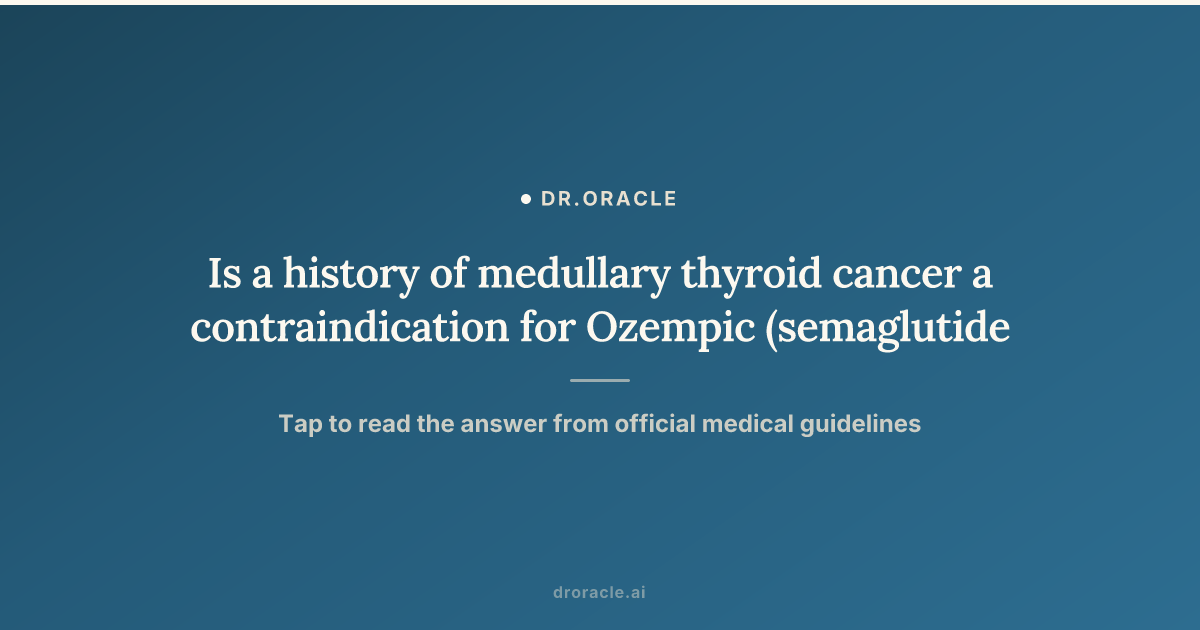 DR.ORACLE

Is a history of medullary thyroid cancer a contraindication for Ozempic (semaglutide

Tap to read the answer from official medical guidelines

droracle.ai